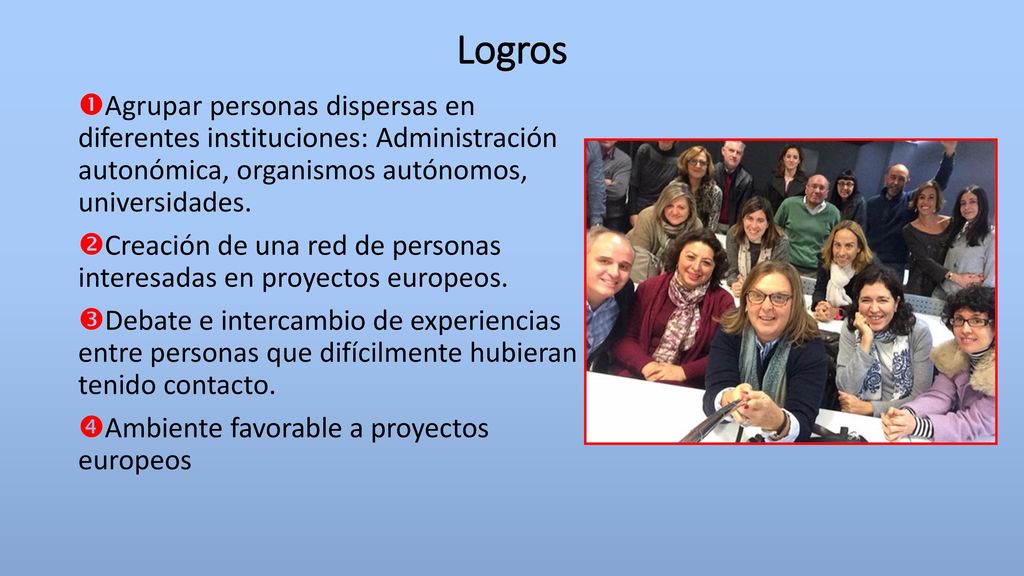 Logros

❶Agrupar personas dispersas en diferentes instituciones: Administración autonómica, organismos autónomos, universidades.

❷Creación de una red de personas interesadas en proyectos europeos.

❸Debate e intercambio de experiencias entre personas que difícilmente hubieran tenido contacto.

❹Ambiente favorable a proyectos europeos